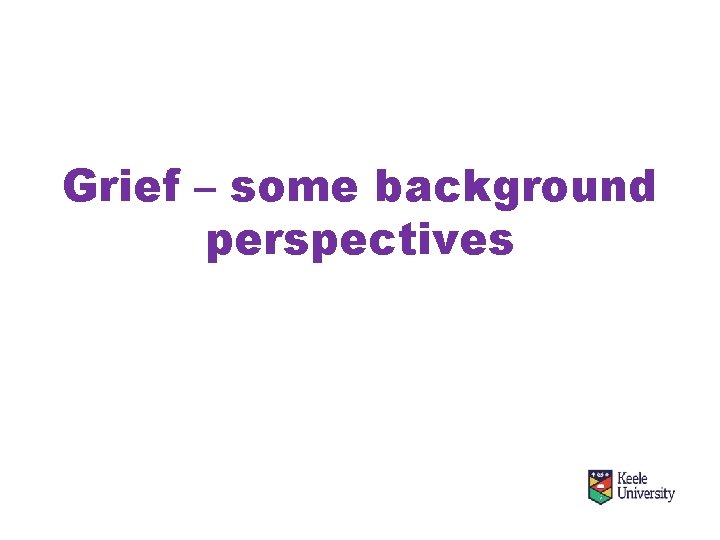 Grief – some background perspectives

Keele University